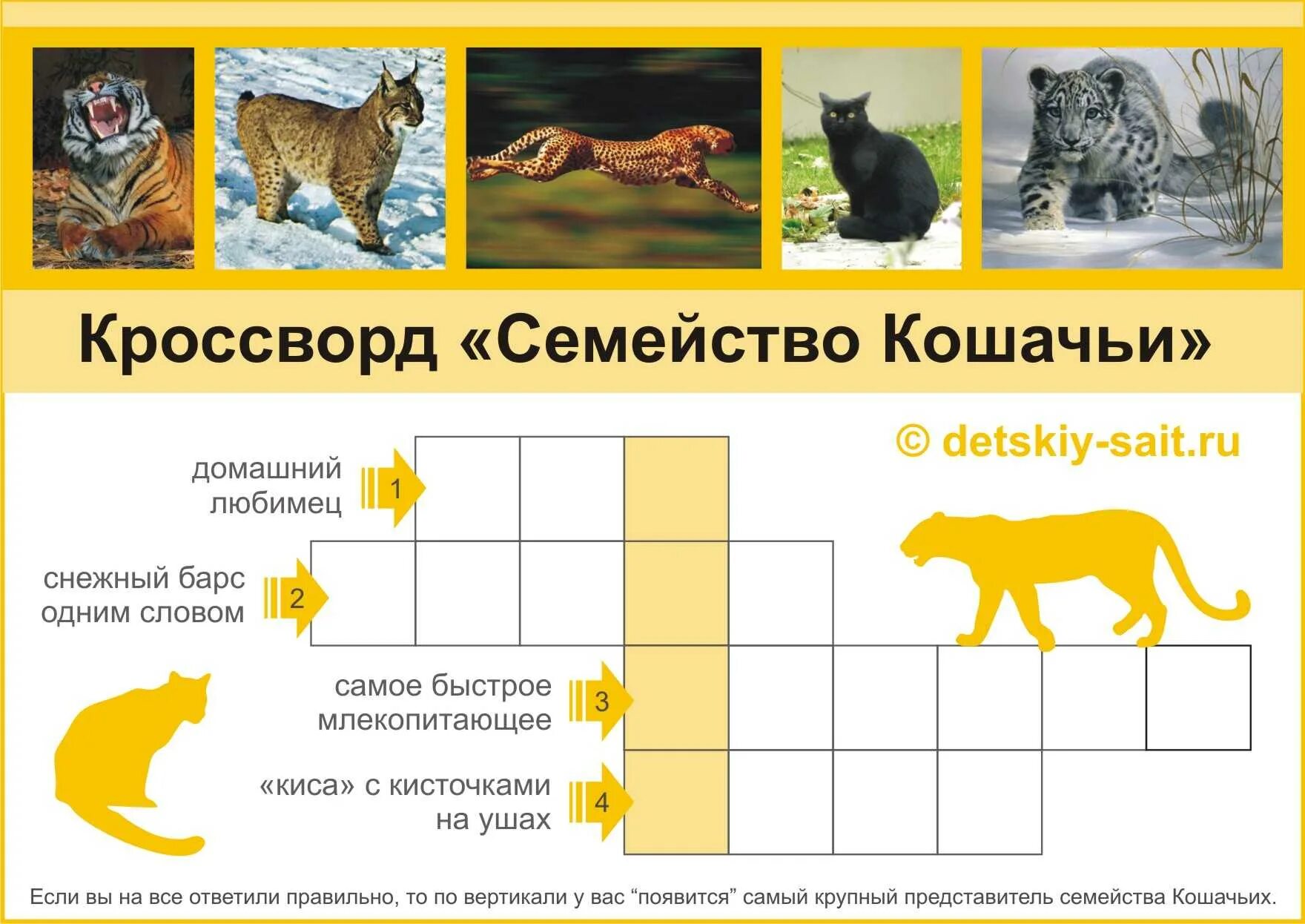 Кроссворд «Семейство Кошачьи»

© detskiy-sait.ru

домашний любимец 1

снежный барс одним словом 2

самое быстрое млекопитающее 3

«киса» с кисточками на ушах 4

Если вы на все ответили правильно, то по вертикали у вас “появится” самый крупный представитель семейства Кошачьих.